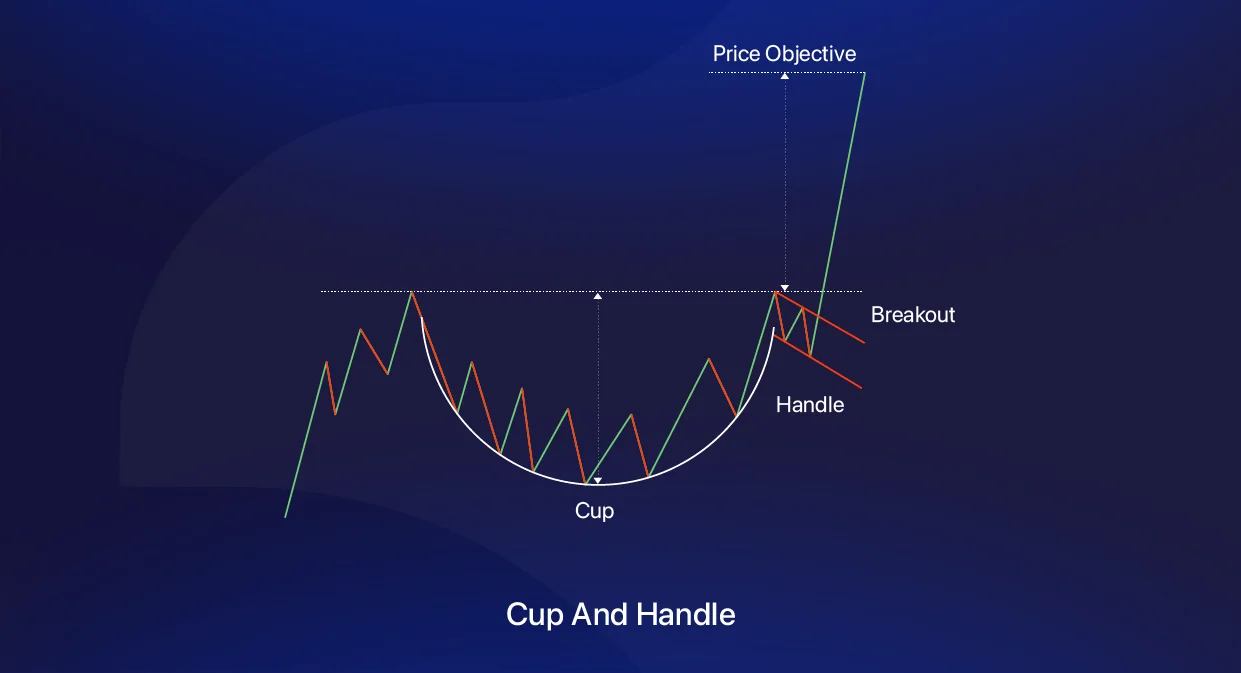 Price Objective

Breakout

Handle

Cup

Cup And Handle